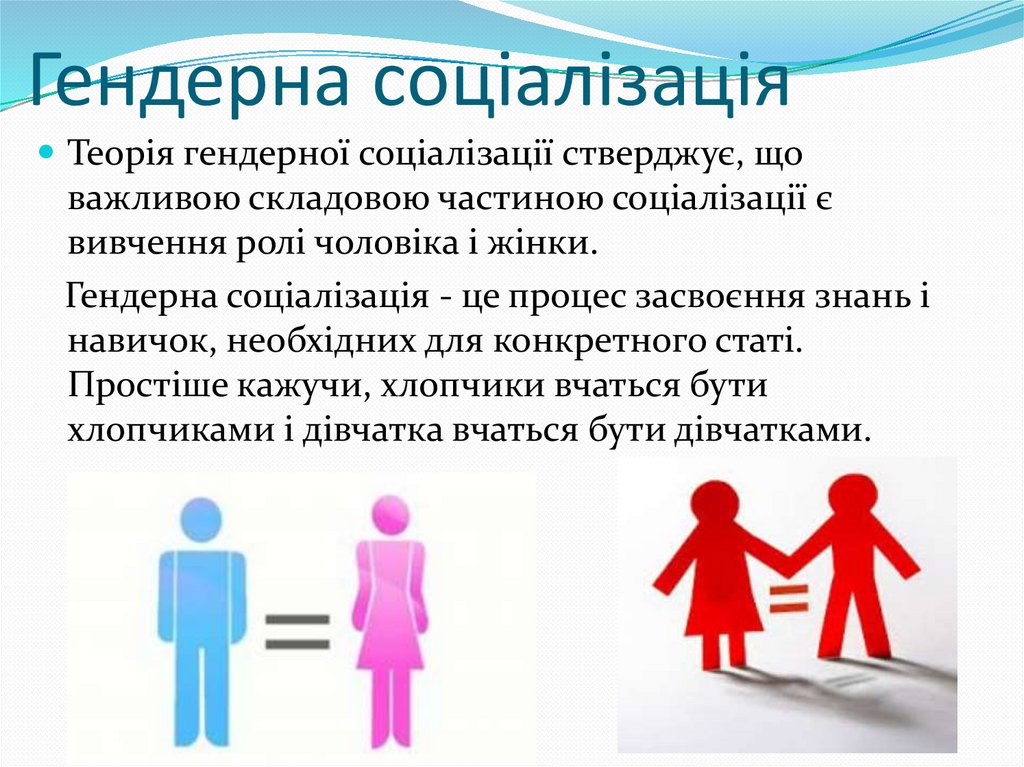 Гендерна соціалізація

Теорія гендерної соціалізації стверджує, що важливою складовою частиною соціалізації є вивчення ролі чоловіка і жінки.

Гендерна соціалізація - це процес засвоєння знань і навичок, необхідних для конкретного статі. Простіше кажучи, хлопчики вчаться бути хлопчиками і дівчатка вчаться бути дівчатками.